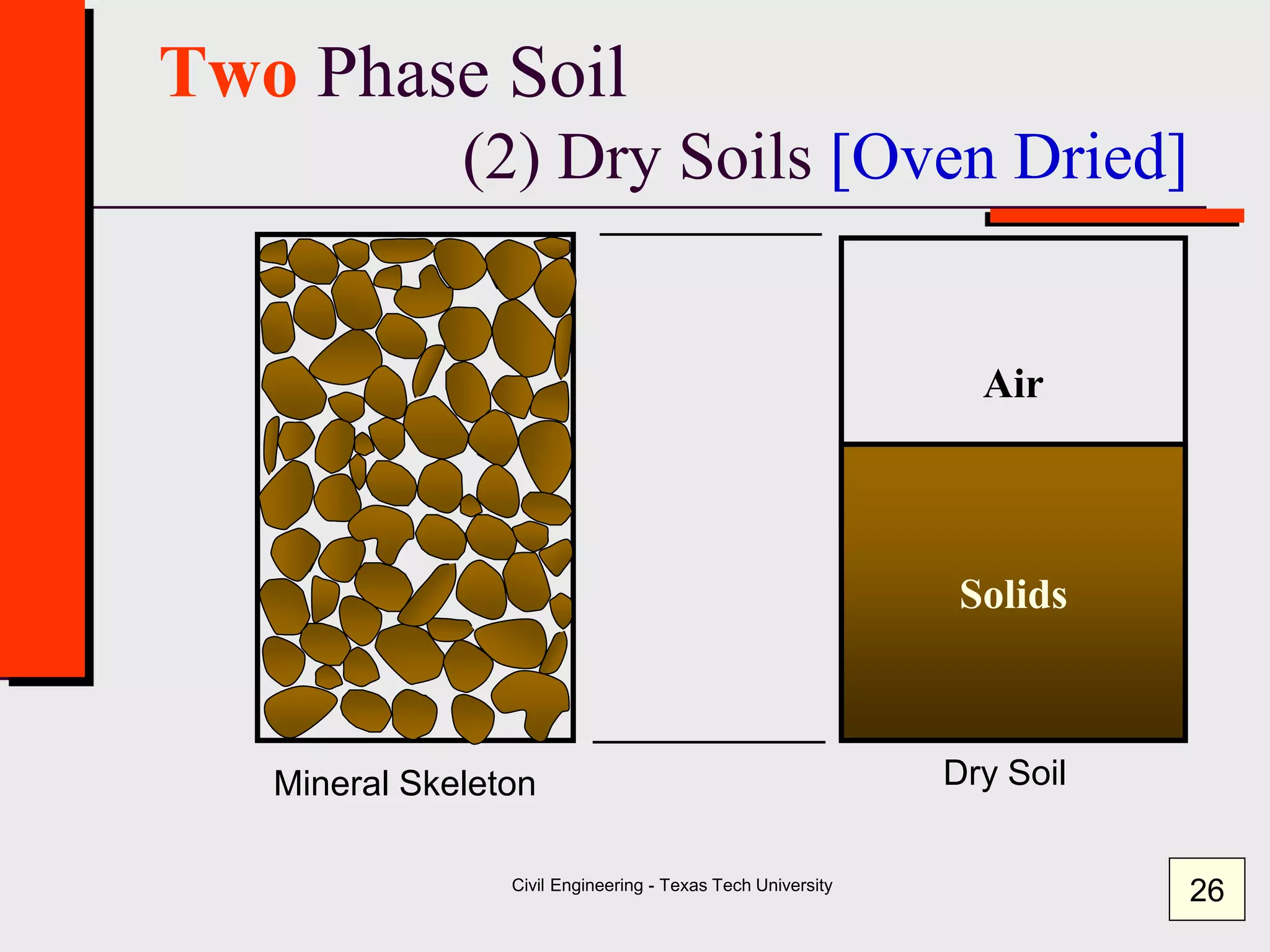 Two Phase Soil

(2) Dry Soils [Oven Dried]

Air

Solids

Mineral Skeleton

Dry Soil

Civil Engineering - Texas Tech University

26